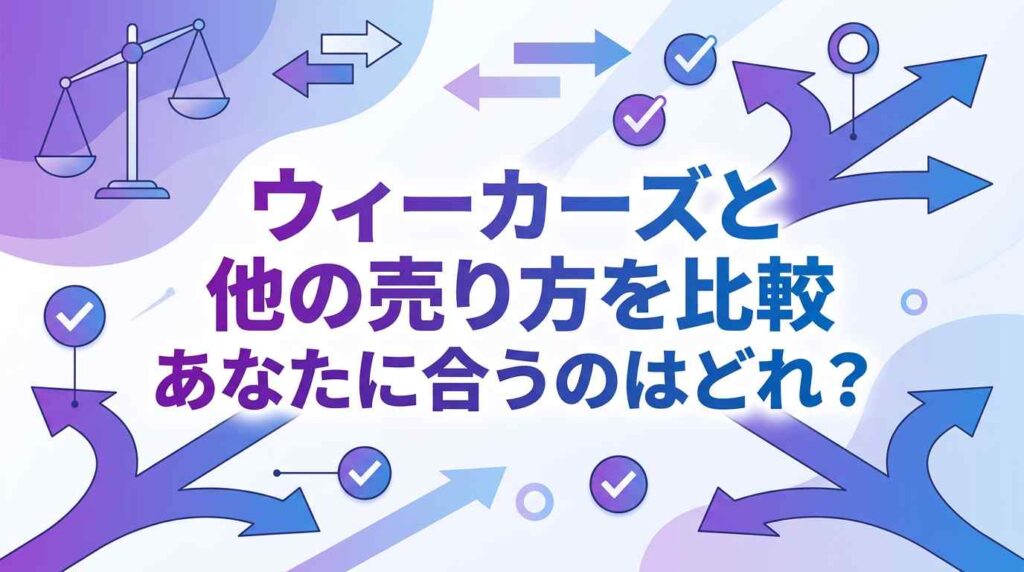 ウィーカーズと
他の売り方を比較
あなたに合うのはどれ？